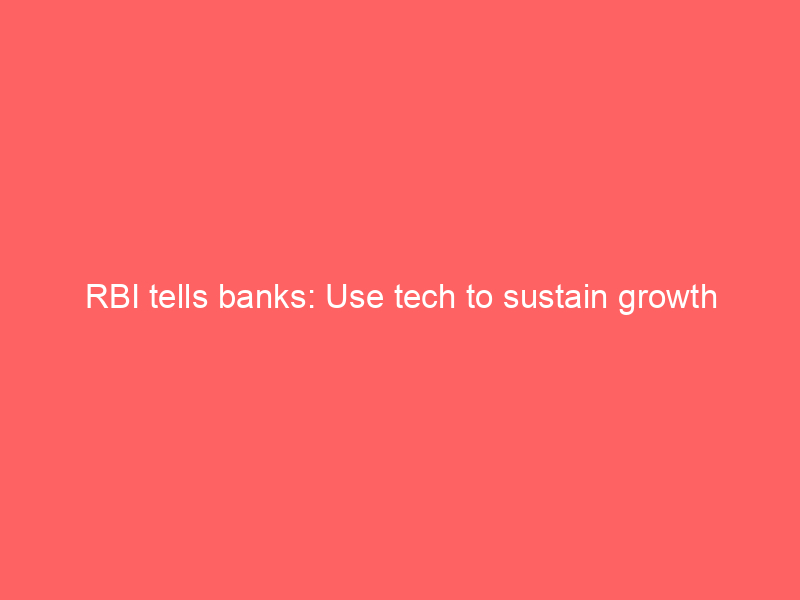 RBI tells banks: Use tech to sustain growth